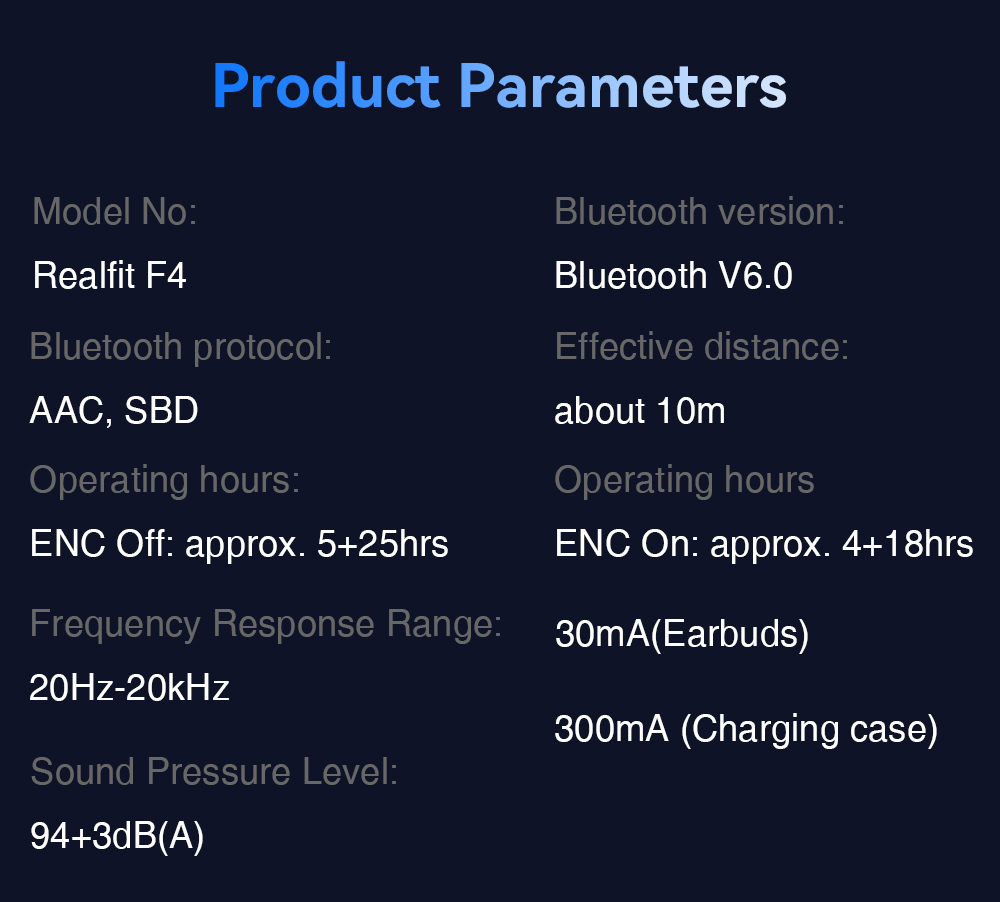 Product Parameters

Model No:
Realfit F4

Bluetooth protocol:
AAC, SBD

Operating hours:
ENC Off: approx. 5+25hrs

Frequency Response Range:
20Hz-20kHz

Sound Pressure Level:
94+3dB(A)

Bluetooth version:
Bluetooth V6.0

Effective distance:
about 10m

Operating hours
ENC On: approx. 4+18hrs

30mA(Earbuds)

300mA (Charging case)